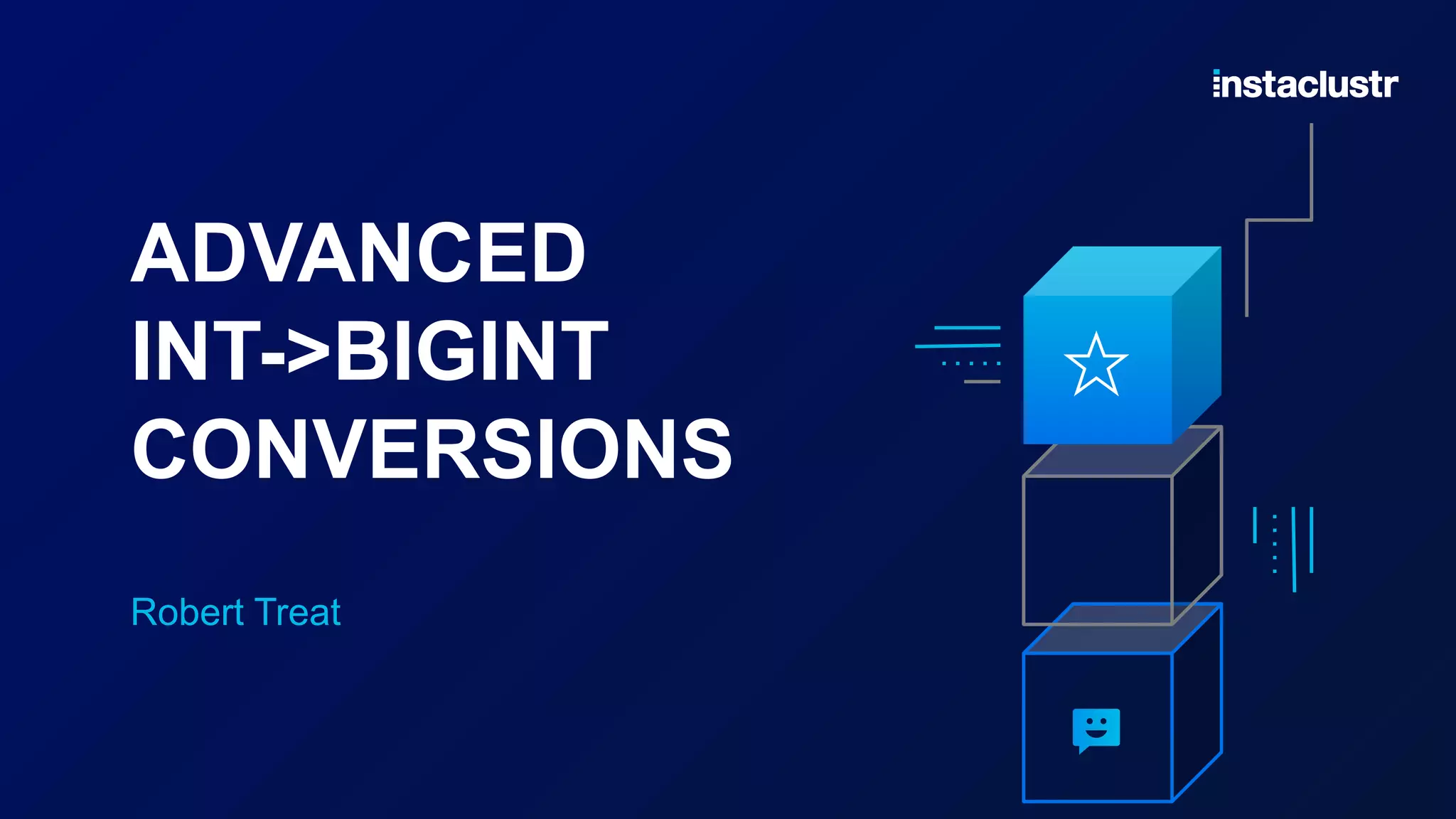 instaclustr

ADVANCED INT->BIGINT CONVERSIONS

Robert Treat